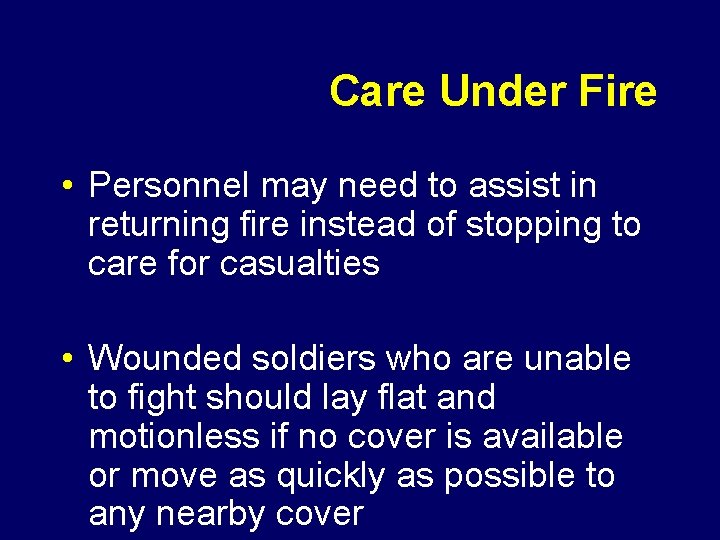 Care Under Fire

• Personnel may need to assist in returning fire instead of stopping to care for casualties

• Wounded soldiers who are unable to fight should lay flat and motionless if no cover is available or move as quickly as possible to any nearby cover